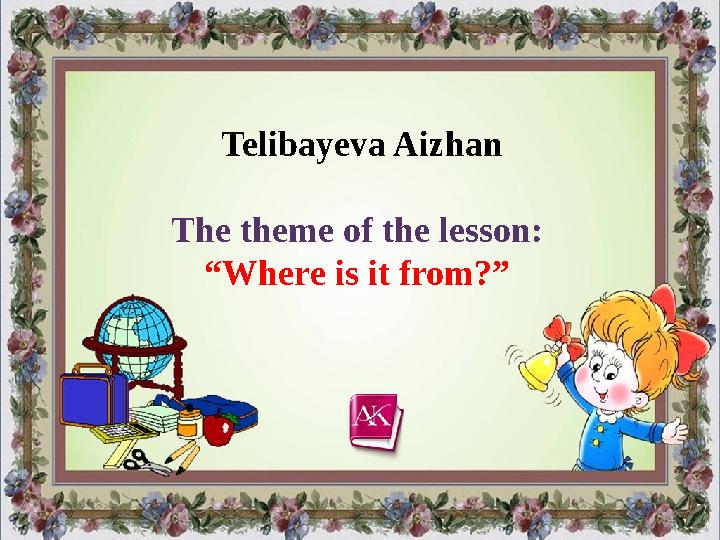 Telibayeva Aizhan

The theme of the lesson:
“Where is it from?”

AK